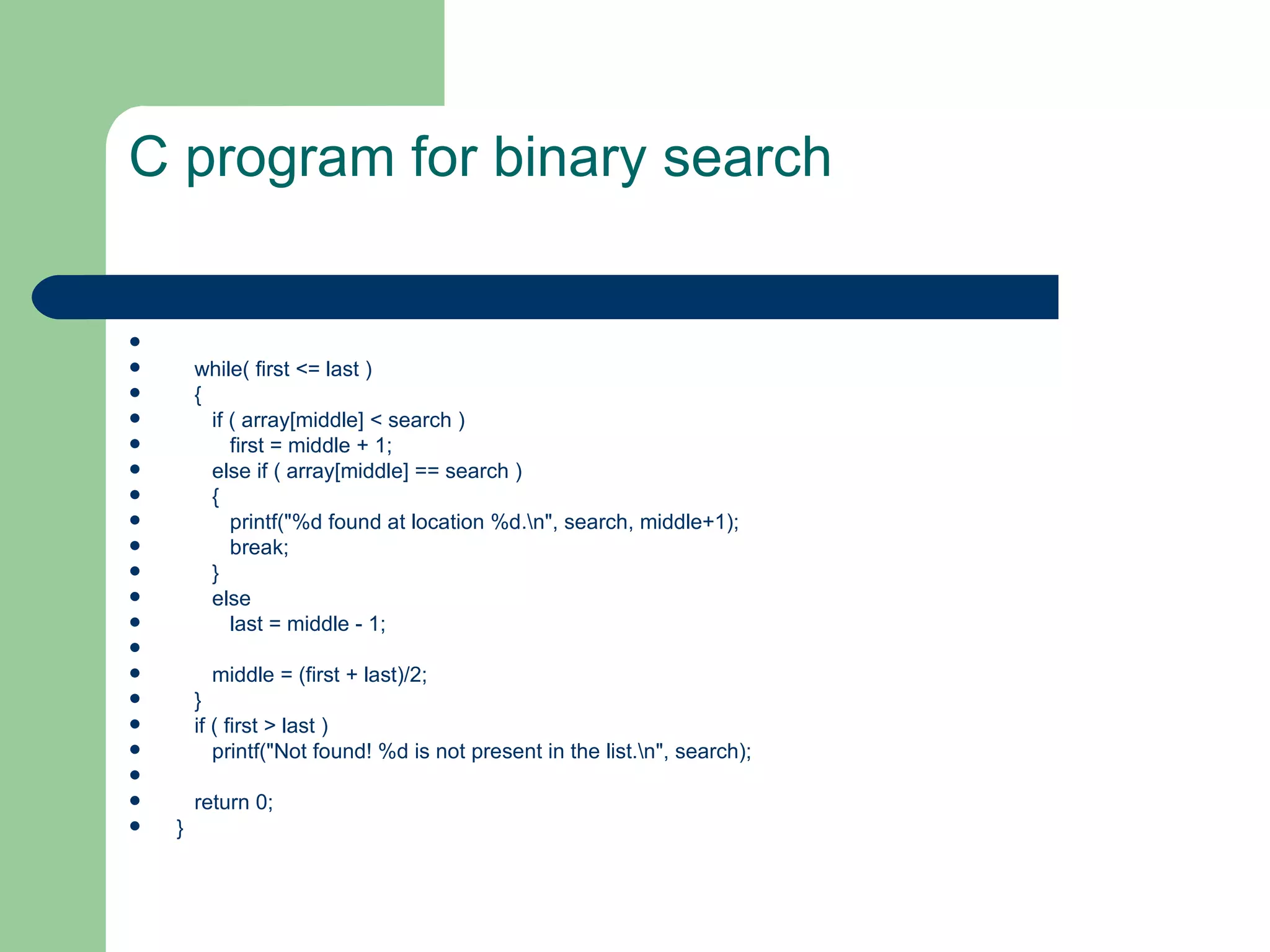 C program for binary search

while( first <= last )
{
if ( array[middle] < search )
first = middle + 1;
else if ( array[middle] == search )
{
printf("%d found at location %d.\n", search, middle+1);
break;
}
else
last = middle - 1;

middle = (first + last)/2;
}
if ( first > last )
printf("Not found! %d is not present in the list.\n", search);

return 0;
}